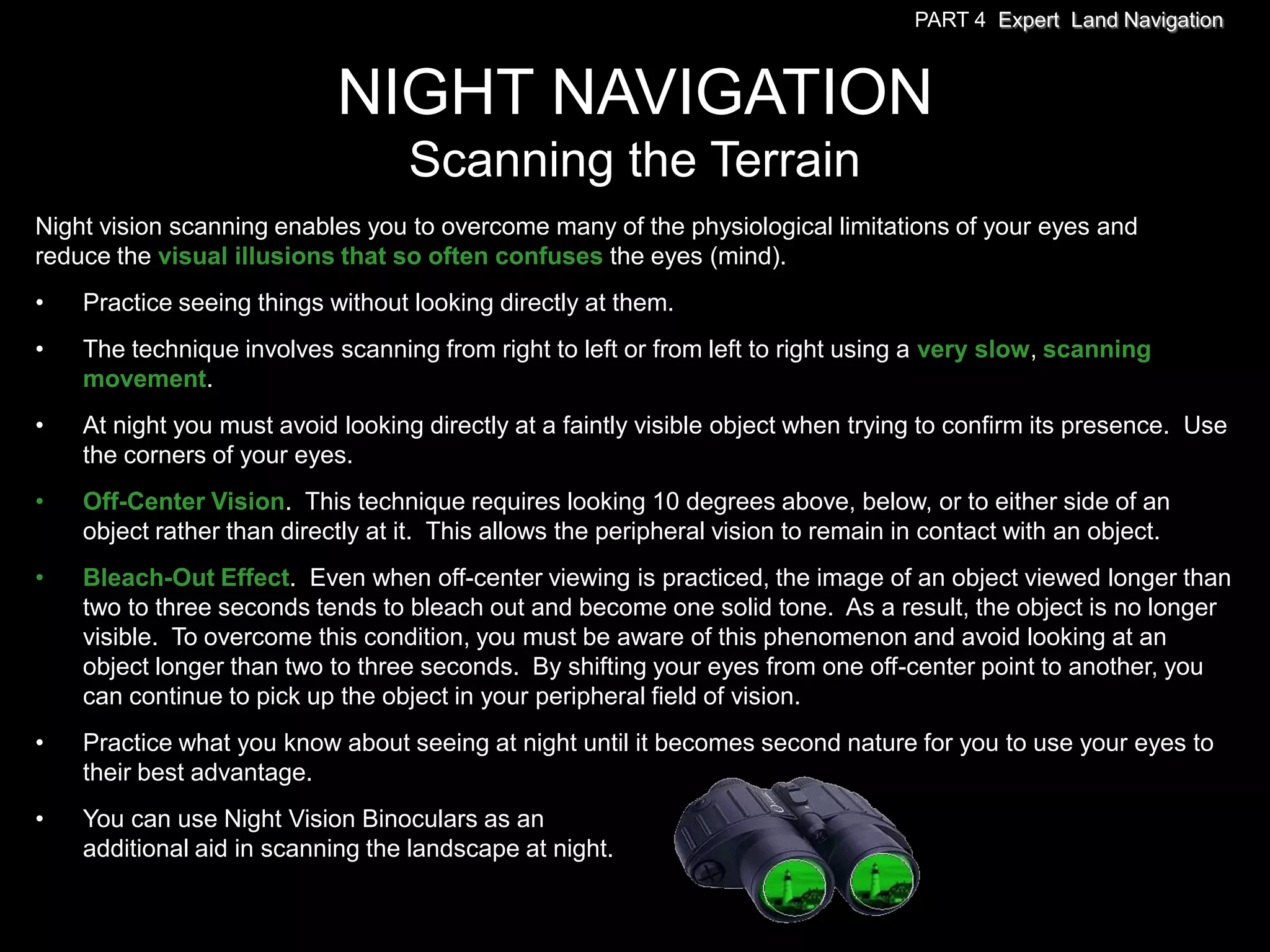 PART 4 Expert Land Navigation

NIGHT NAVIGATION
Scanning the Terrain

Night vision scanning enables you to overcome many of the physiological limitations of your eyes and reduce the visual illusions that so often confuses the eyes (mind).

• Practice seeing things without looking directly at them.

• The technique involves scanning from right to left or from left to right using a very slow, scanning movement.

• At night you must avoid looking directly at a faintly visible object when trying to confirm its presence. Use the corners of your eyes.

• Off-Center Vision. This technique requires looking 10 degrees above, below, or to either side of an object rather than directly at it. This allows the peripheral vision to remain in contact with an object.

• Bleach-Out Effect. Even when off-center viewing is practiced, the image of an object viewed longer than two to three seconds tends to bleach out and become one solid tone. As a result, the object is no longer visible. To overcome this condition, you must be aware of this phenomenon and avoid looking at an object longer than two to three seconds. By shifting your eyes from one off-center point to another, you can continue to pick up the object in your peripheral field of vision.

• Practice what you know about seeing at night until it becomes second nature for you to use your eyes to their best advantage.

• You can use Night Vision Binoculars as an additional aid in scanning the landscape at night.